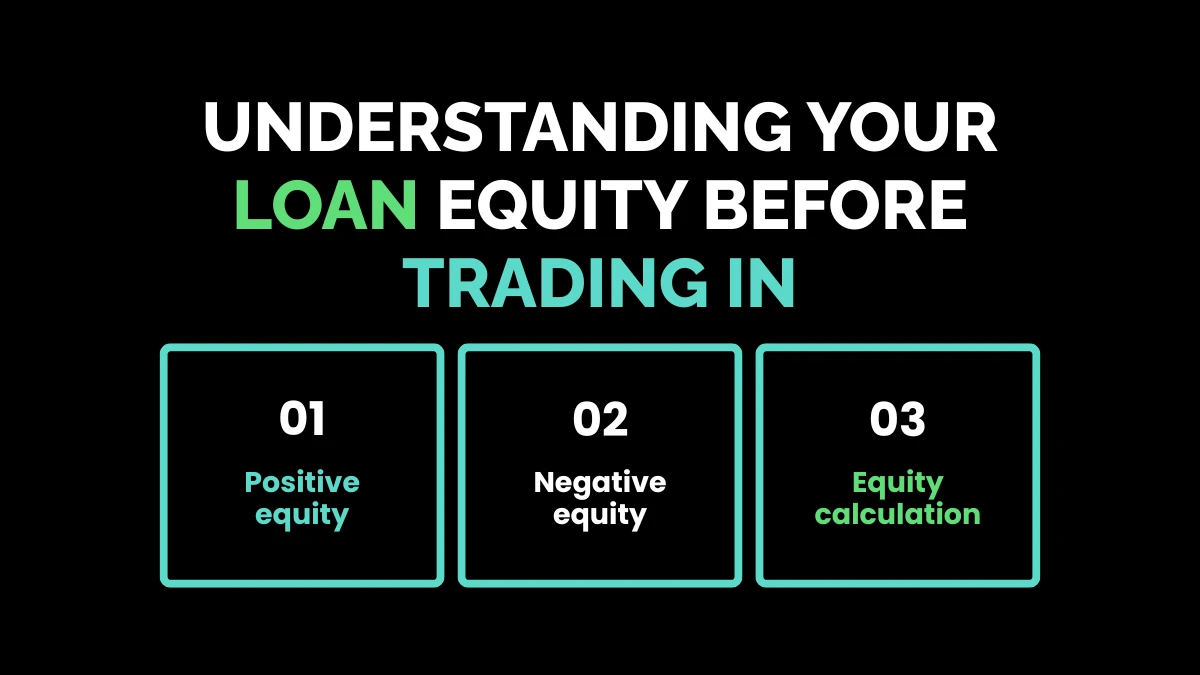 UNDERSTANDING YOUR LOAN EQUITY BEFORE TRADING IN

01

Positive equity

02

Negative equity

03

Equity calculation